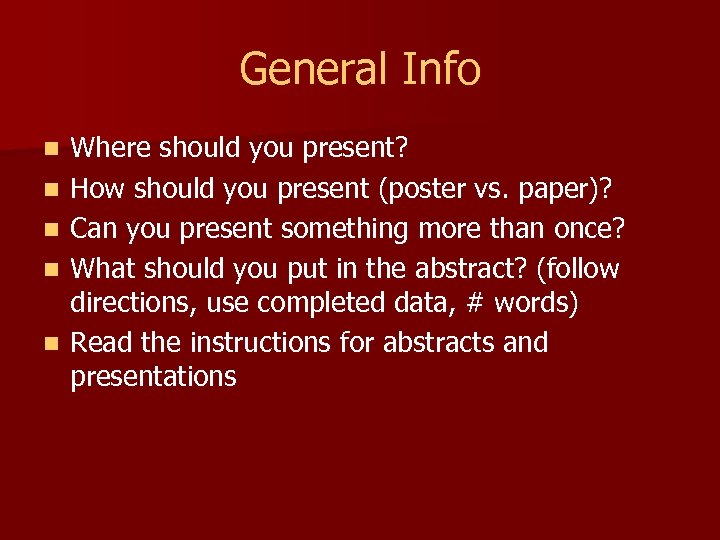 General Info

- Where should you present?
- How should you present (poster vs. paper)?
- Can you present something more than once?
- What should you put in the abstract? (follow directions, use completed data, # words)
- Read the instructions for abstracts and presentations